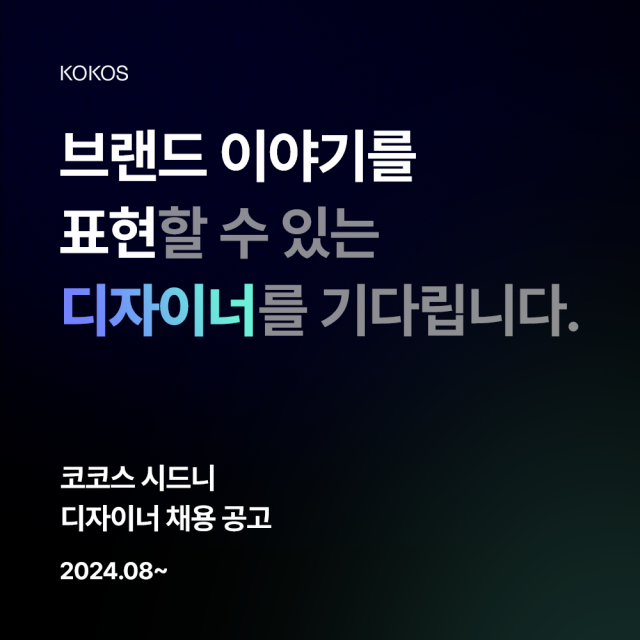 KOKOS

브랜드 이야기를
표현할 수 있는
디자이너를 기다립니다.

코코스 시드니
디자이너 채용 공고

2024.08~